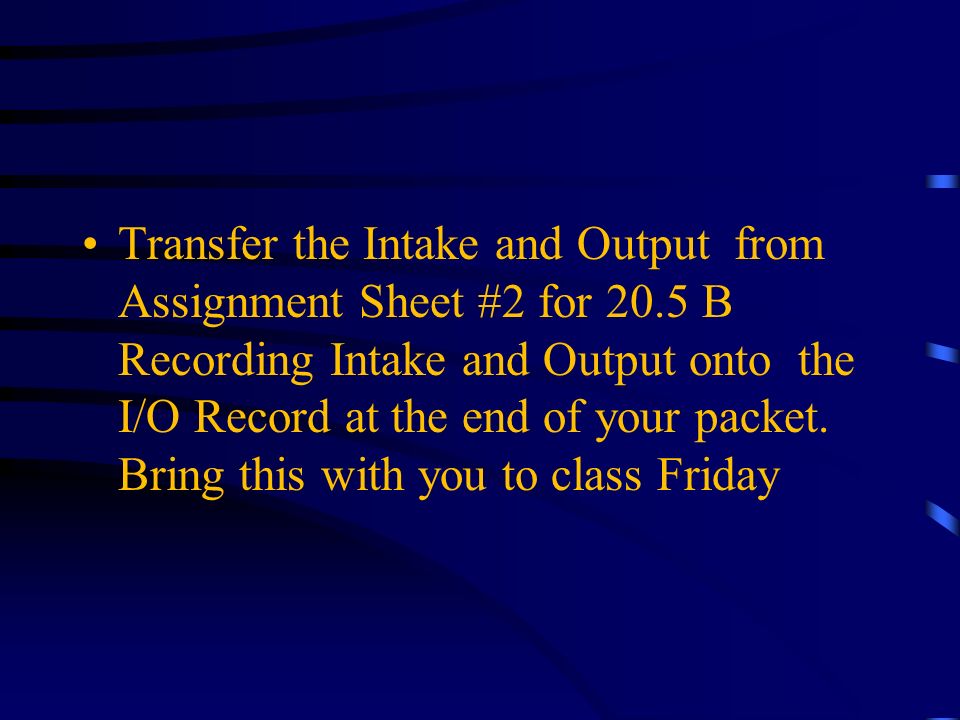 • Transfer the Intake and Output from Assignment Sheet #2 for 20.5 B Recording Intake and Output onto the I/O Record at the end of your packet. Bring this with you to class Friday